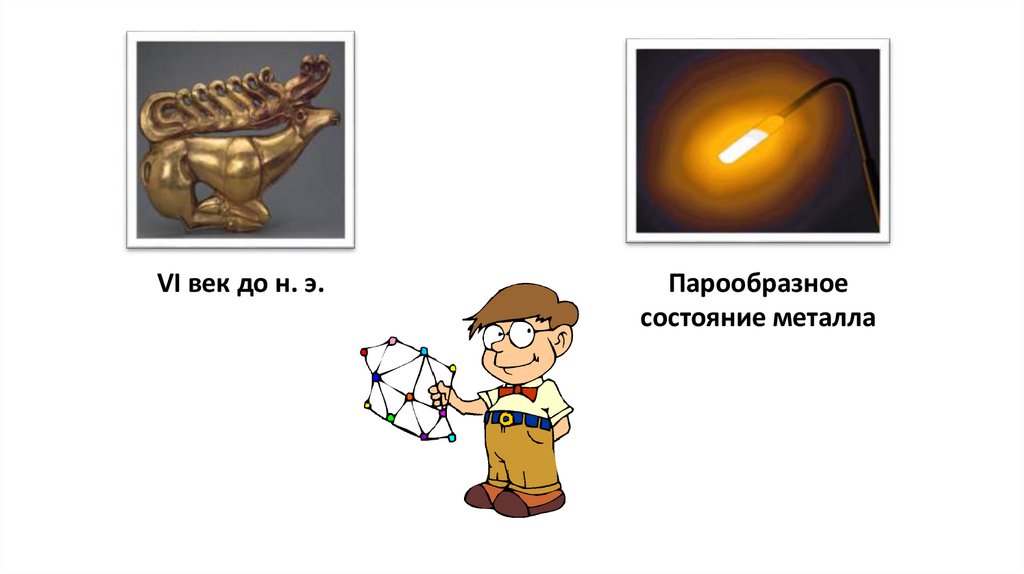 VI век до н. э.

Парообразное состояние металла